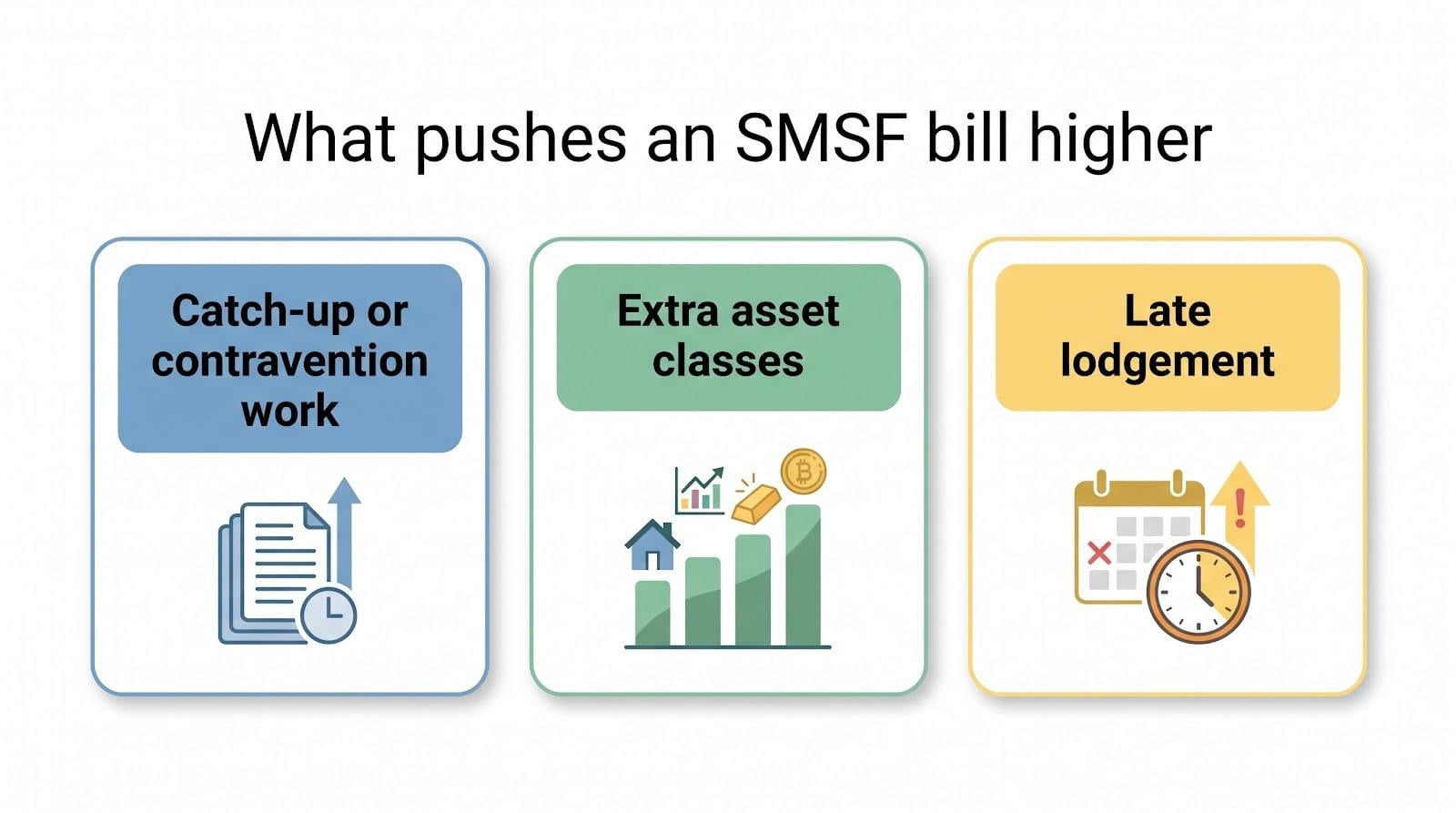 What pushes an SMSF bill higher

Catch-up or contravention work

Extra asset classes

Late lodgement